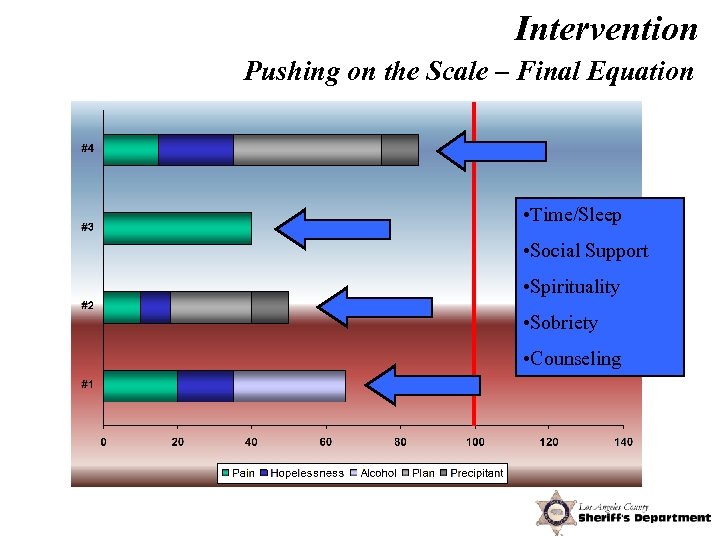 Intervention

Pushing on the Scale – Final Equation

#4

#3

#2

#1

0 20 40 60 80 100 120 140

Pain Hopelessness Alcohol Plan Precipitant

•Time/Sleep

•Social Support

•Spirituality

•Sobriety

•Counseling

Los Angeles County
Sheriff's Department